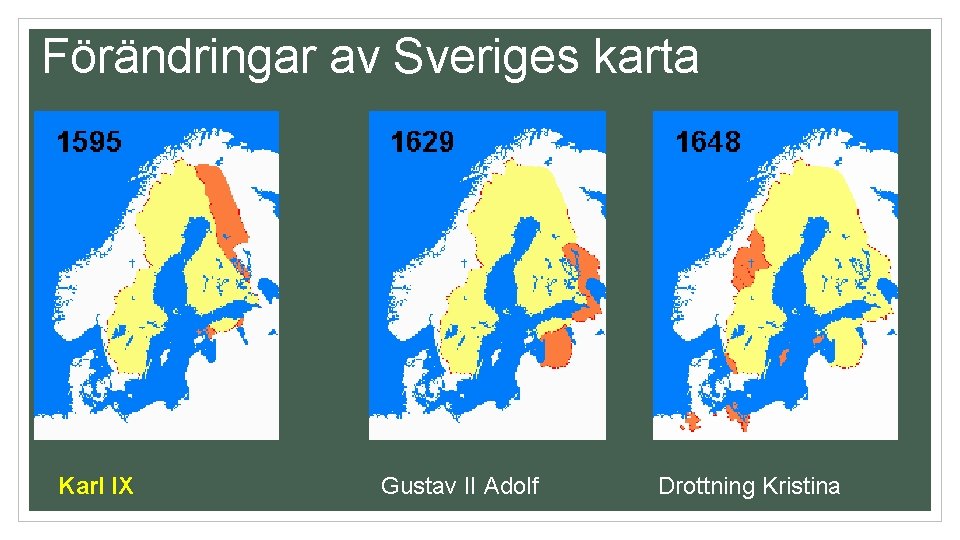 Förändringar av Sveriges karta

1595

1629

1648

Karl IX

Gustav II Adolf

Drottning Kristina